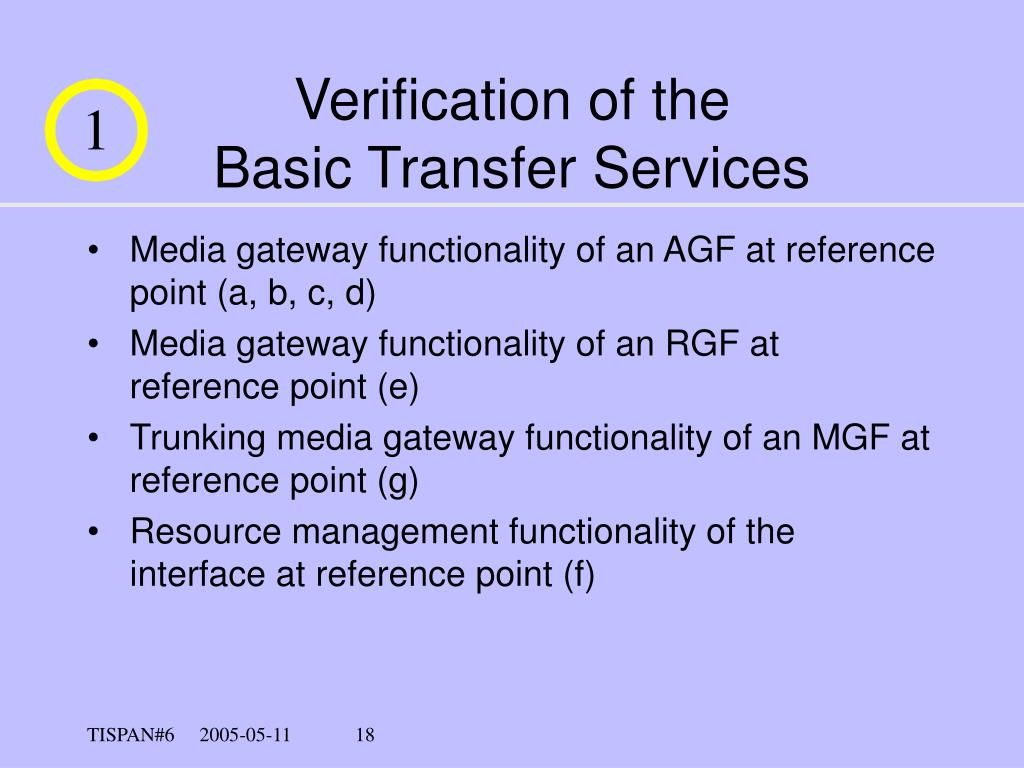 1

Verification of the
Basic Transfer Services

• Media gateway functionality of an AGF at reference point (a, b, c, d)
• Media gateway functionality of an RGF at reference point (e)
• Trunking media gateway functionality of an MGF at reference point (g)
• Resource management functionality of the interface at reference point (f)

TISPAN#6 2005-05-11 18